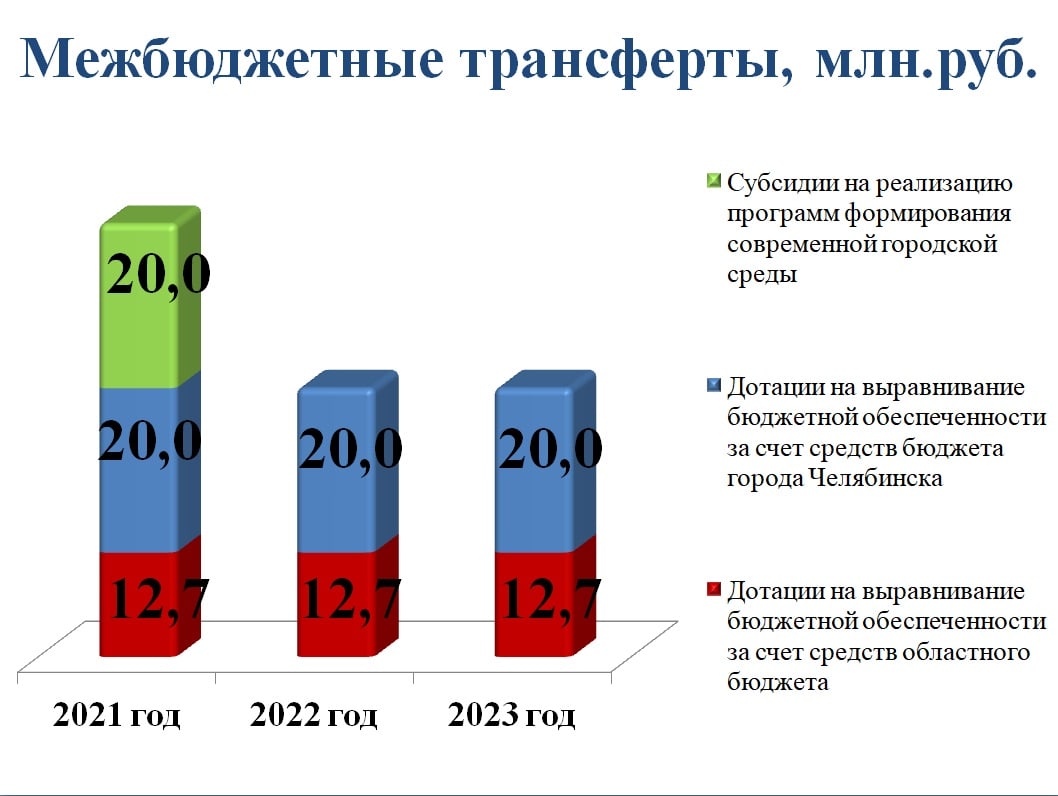 Межбюджетные трансферты, млн.руб.

20,0
20,0
12,7
20,0
12,7
20,0
12,7

2021 год
2022 год
2023 год

Субсидии на реализацию программ формирования современной городской среды

Дотации на выравнивание бюджетной обеспеченности за счет средств бюджета города Челябинска

Дотации на выравнивание бюджетной обеспеченности за счет средств областного бюджета